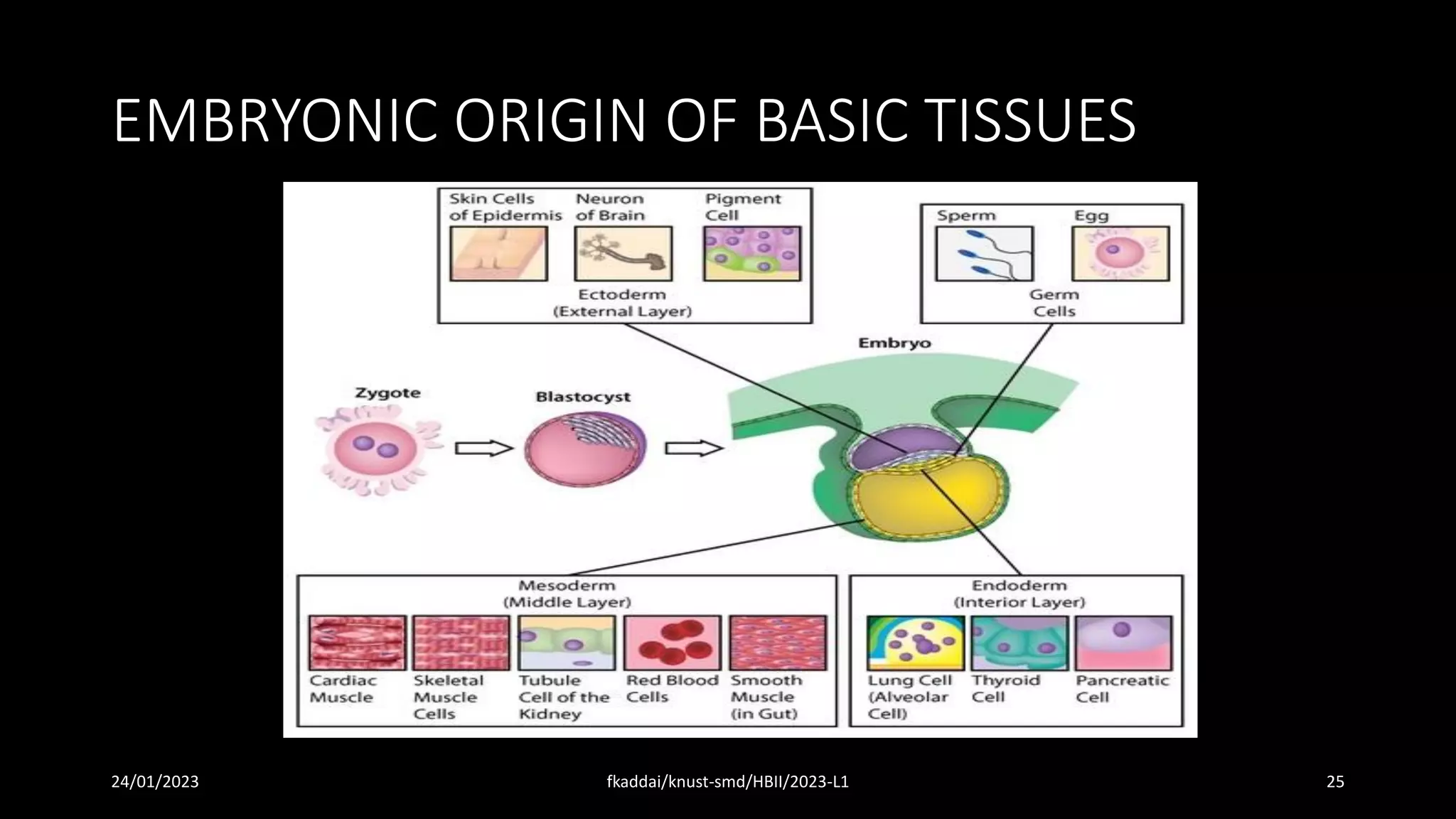 EMBRYONIC ORIGIN OF BASIC TISSUES

Skin Cells of Epidermis
Neuron of Brain
Pigment Cell
Ectoderm (External Layer)

Sperm
Egg
Germ Cells

Embryo

Zygote
Blastocyst

Mesoderm (Middle Layer)
Cardiac Muscle
Skeletal Muscle Cells
Tubule Cell of the Kidney
Red Blood Cells
Smooth Muscle (in Gut)

Endoderm (Interior Layer)
Lung Cell (Alveolar Cell)
Thyroid Cell
Pancreatic Cell

24/01/2023
fkaddai/knust-smd/HBII/2023-L1
25